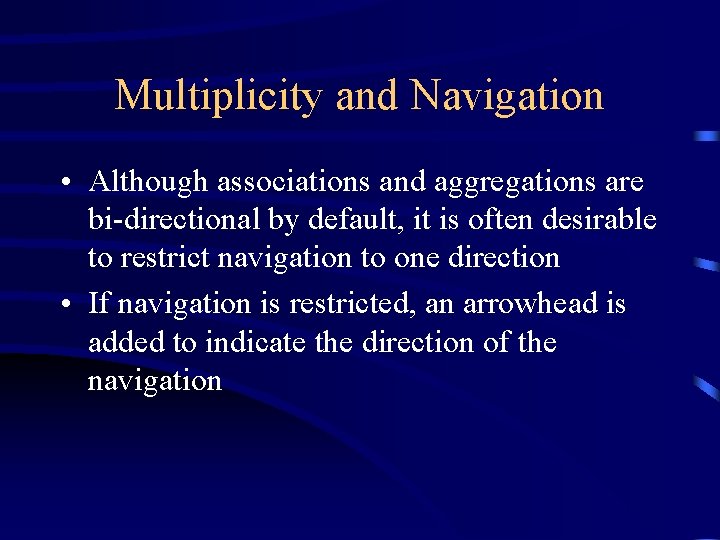 Multiplicity and Navigation

• Although associations and aggregations are bi-directional by default, it is often desirable to restrict navigation to one direction

• If navigation is restricted, an arrowhead is added to indicate the direction of the navigation